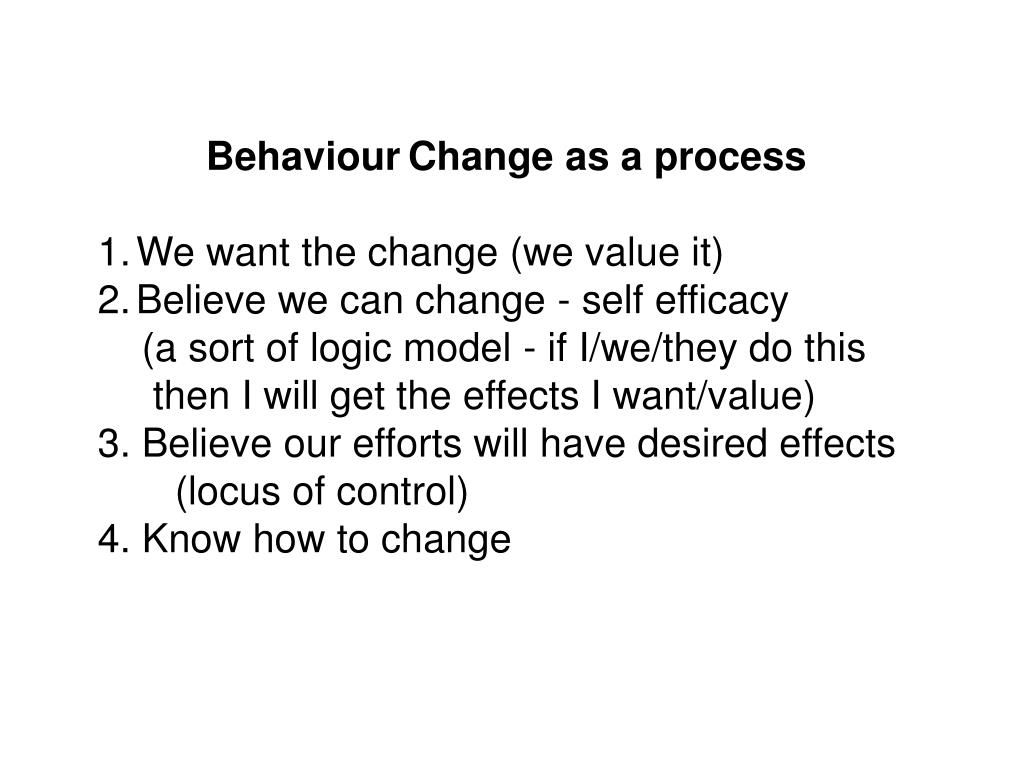 Behaviour Change as a process

1. We want the change (we value it)
2. Believe we can change - self efficacy
(a sort of logic model - if I/we/they do this then I will get the effects I want/value)
3. Believe our efforts will have desired effects
(locus of control)
4. Know how to change